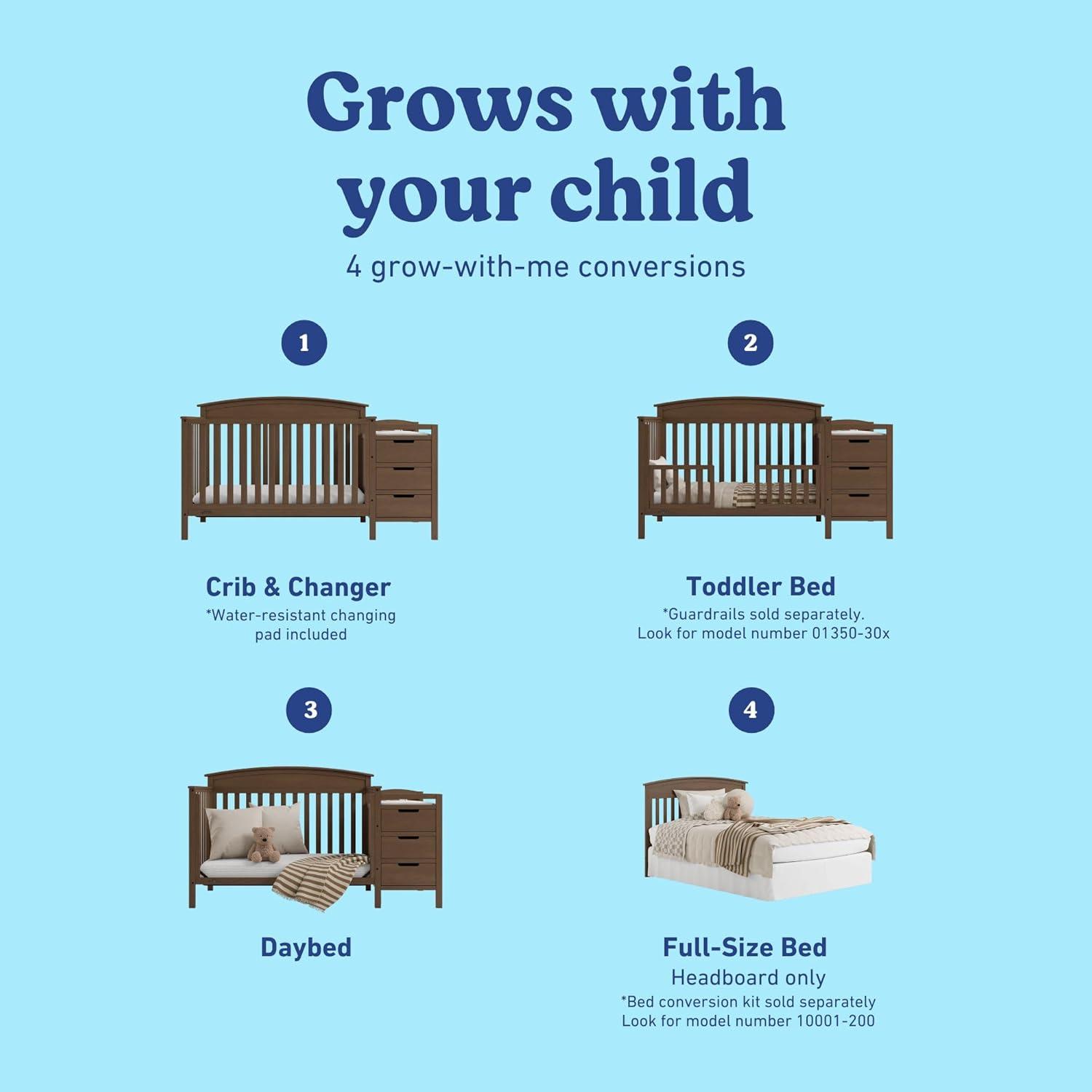 Grows with your child

4 grow-with-me conversions

1

Crib & Changer
*Water-resistant changing pad included

2

Toddler Bed
*Guardrails sold separately. Look for model number 01350-30x

3

Daybed

4

Full-Size Bed
Headboard only
*Bed conversion kit sold separately
Look for model number 10001-200